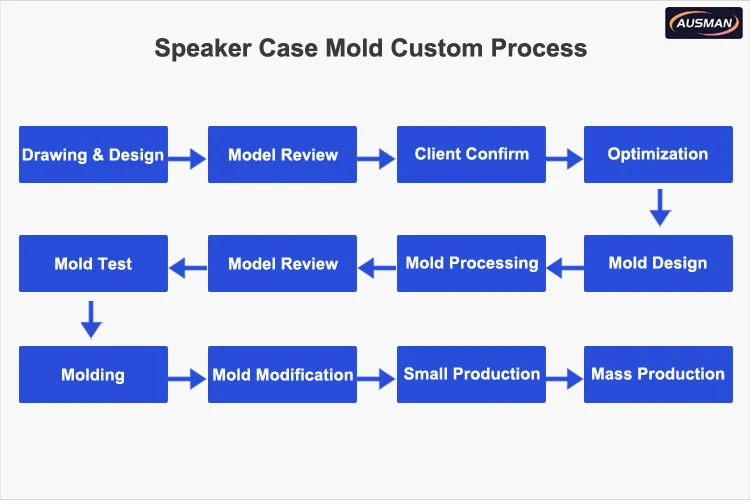 AUSMAN

Speaker Case Mold Custom Process

Drawing & Design

Model Review

Client Confirm

Optimization

Mold Design

Mold Processing

Model Review

Mold Test

Molding

Mold Modification

Small Production

Mass Production